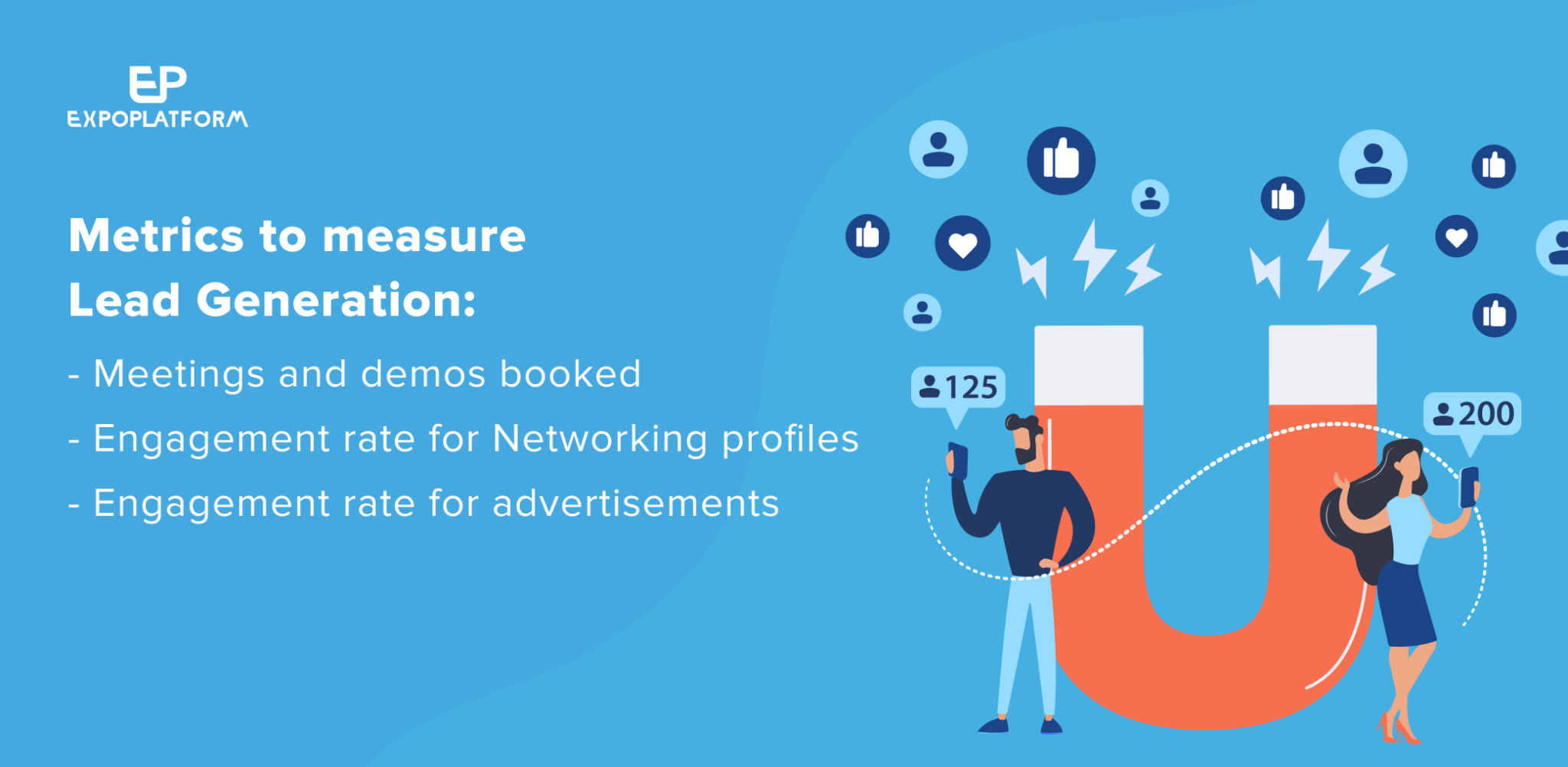 EP
EXPOPLATFORM

Metrics to measure
Lead Generation:

- Meetings and demos booked
- Engagement rate for Networking profiles
- Engagement rate for advertisements

125

200